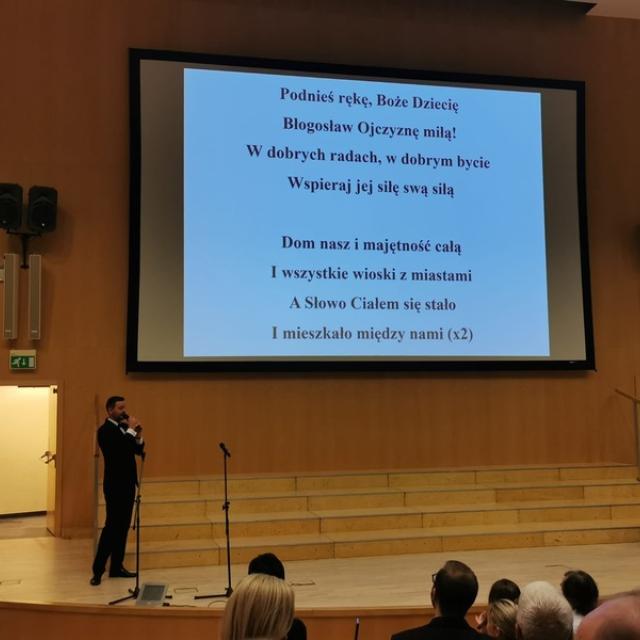 Podnieś rękę, Boże Dziecię
Błogosław Ojczyznę miłą!
W dobrych radach, w dobrym bycie
Wspieraj jej siłę swą siłą

Dom nasz i majętność całą
I wszystkie wioski z miastami
A Słowo Ciałem się stało
I mieszkało między nami (x2)